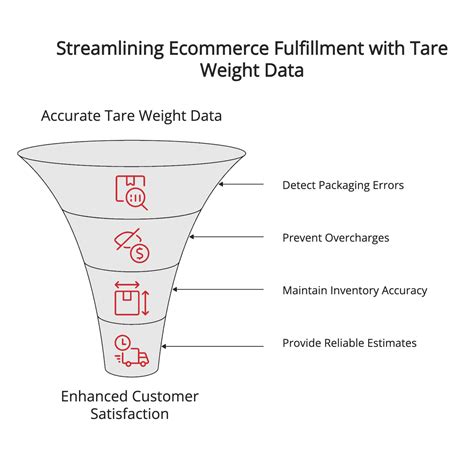 Streamlining Ecommerce Fulfillment with Tare Weight Data

Accurate Tare Weight Data

Detect Packaging Errors

Prevent Overcharges

Maintain Inventory Accuracy

Provide Reliable Estimates

Enhanced Customer Satisfaction